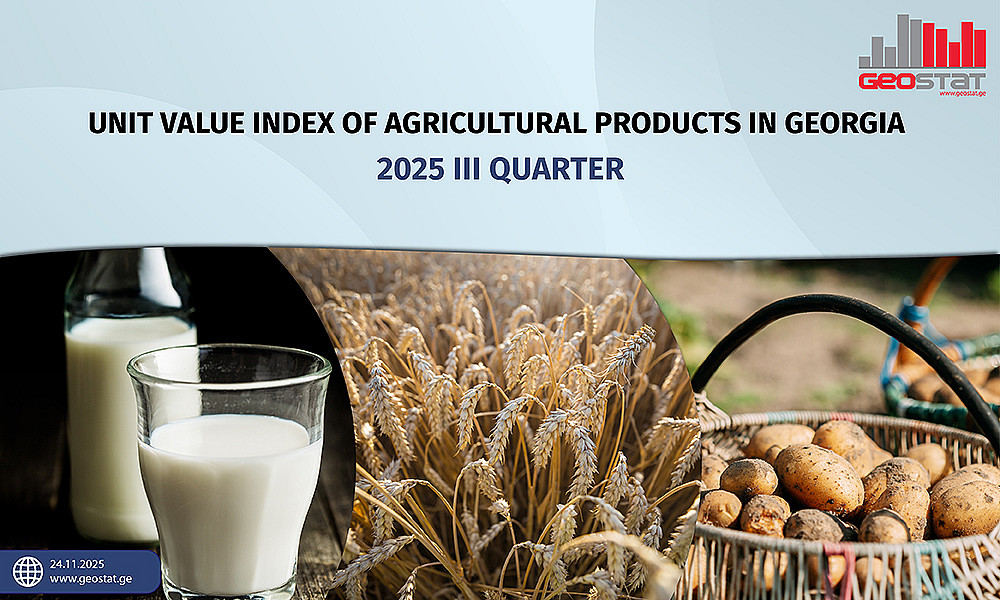 GEOSTAT
www.geostat.ge

UNIT VALUE INDEX OF AGRICULTURAL PRODUCTS IN GEORGIA
2025 III QUARTER

24.11.2025
www.geostat.ge